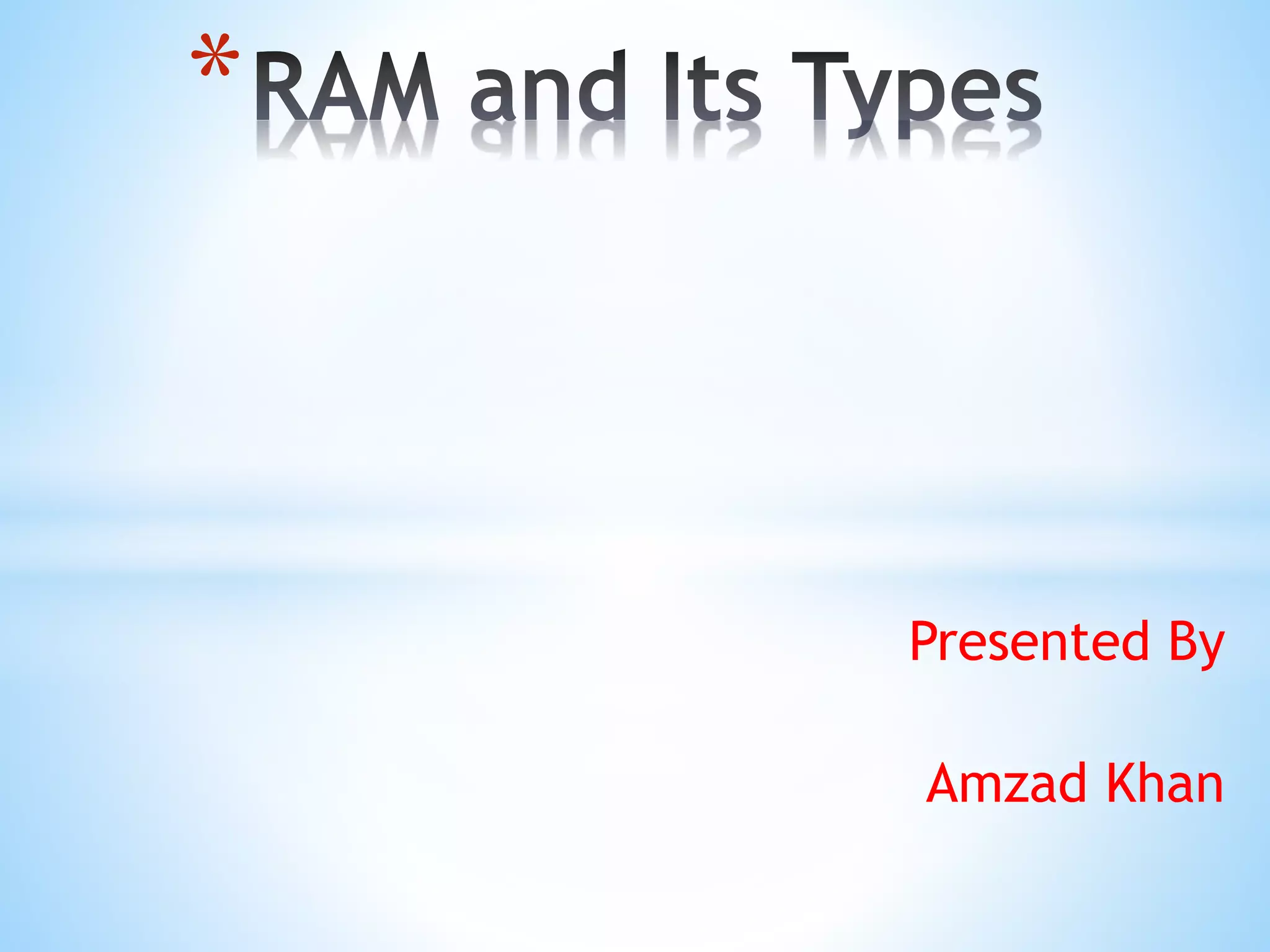 *RAM and Its Types

Presented By

Amzad Khan